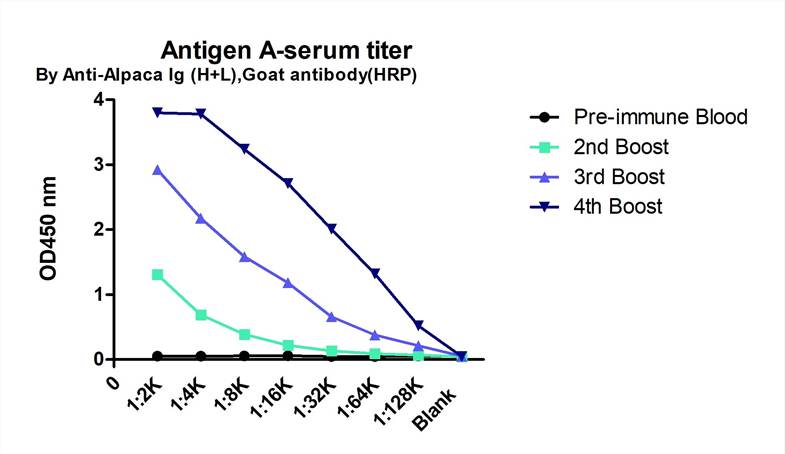 Antigen A-serum titer
By Anti-Alpaca Ig (H+L),Goat antibody(HRP)

OD450 nm

4
3
2
1
0

0
1:2K
1:4K
1:8K
1:16K
1:32K
1:64K
1:128K
Blank

Pre-immune Blood
2nd Boost
3rd Boost
4th Boost